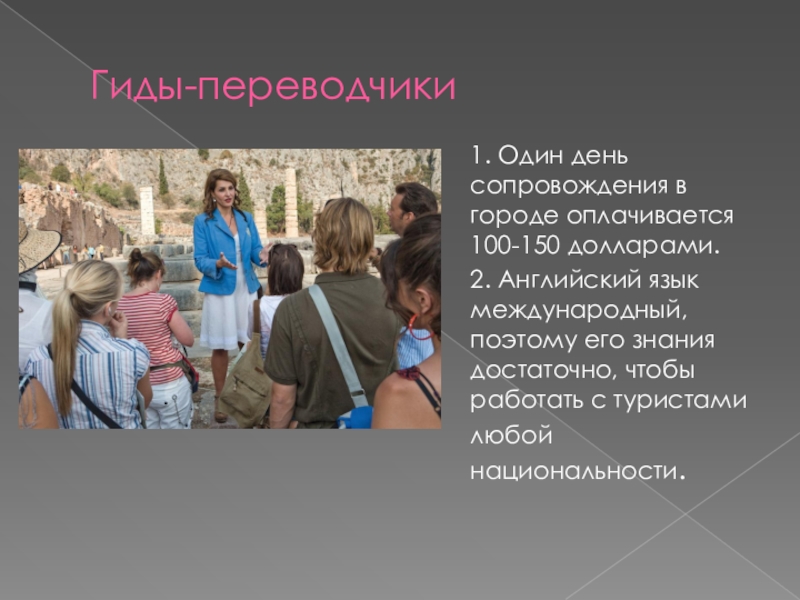 Гиды-переводчики

1. Один день сопровождения в городе оплачивается 100-150 долларами.

2. Английский язык международный, поэтому его знания достаточно, чтобы работать с туристами любой национальности.